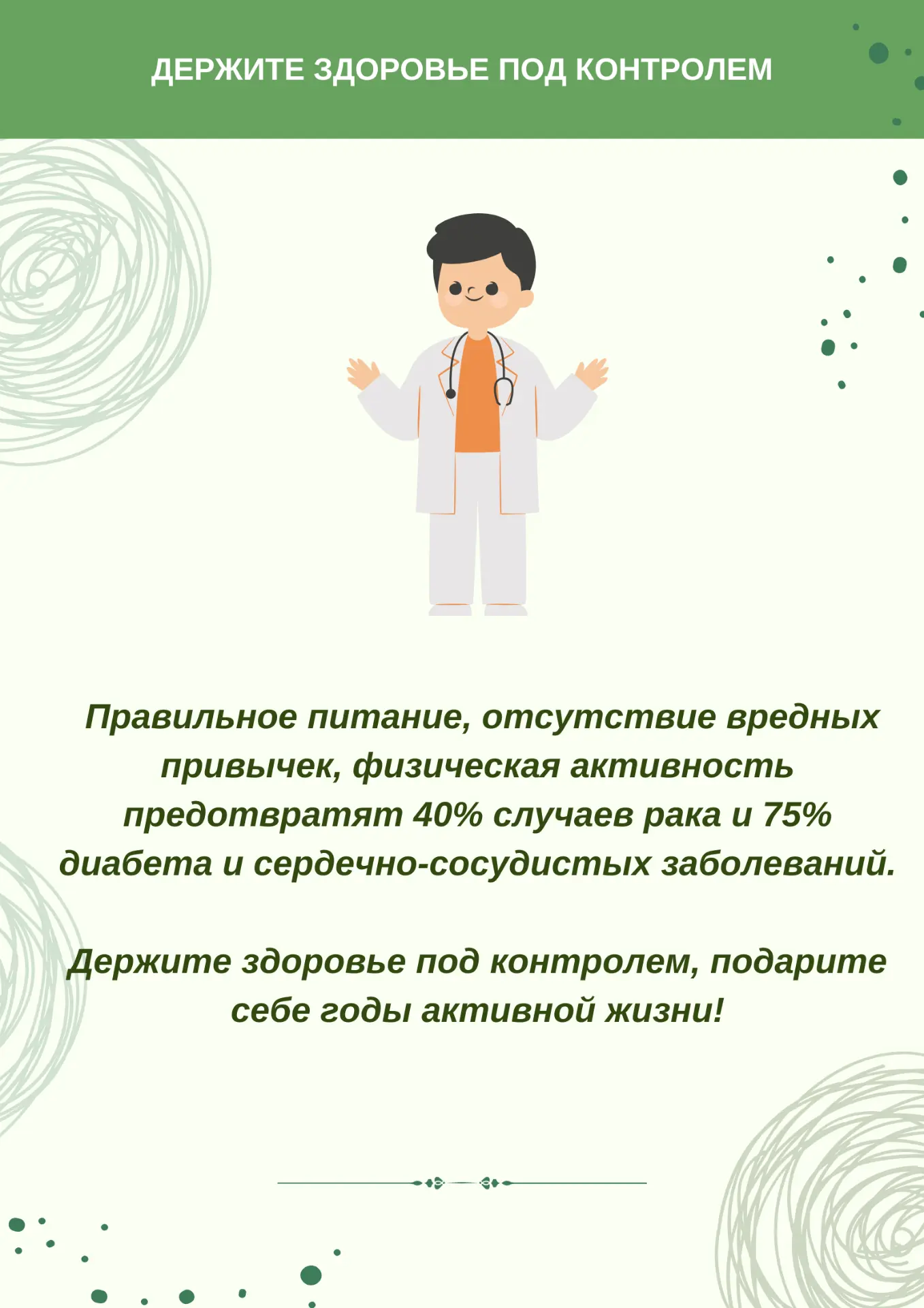 ДЕРЖИТЕ ЗДОРОВЬЕ ПОД КОНТРОЛЕМ

Правильное питание, отсутствие вредных привычек, физическая активность предотвратят 40% случаев рака и 75% диабета и сердечно-сосудистых заболеваний.

Держите здоровье под контролем, подарите себе годы активной жизни!